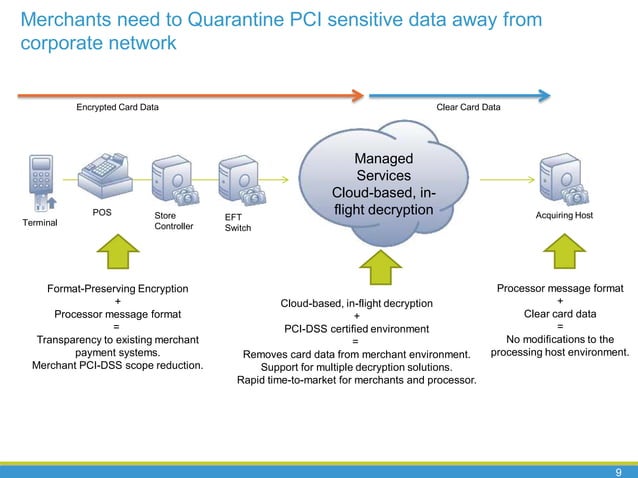 Merchants need to Quarantine PCI sensitive data away from corporate network

Encrypted Card Data

Clear Card Data

Terminal

POS

Store Controller

EFT Switch

Managed Services Cloud-based, in-flight decryption

Acquiring Host

Format-Preserving Encryption
+
Processor message format
=
Transparency to existing merchant payment systems.
Merchant PCI-DSS scope reduction.

Cloud-based, in-flight decryption
+
PCI-DSS certified environment
=
Removes card data from merchant environment.
Support for multiple decryption solutions.
Rapid time-to-market for merchants and processor.

Processor message format
+
Clear card data
=
No modifications to the processing host environment.

9